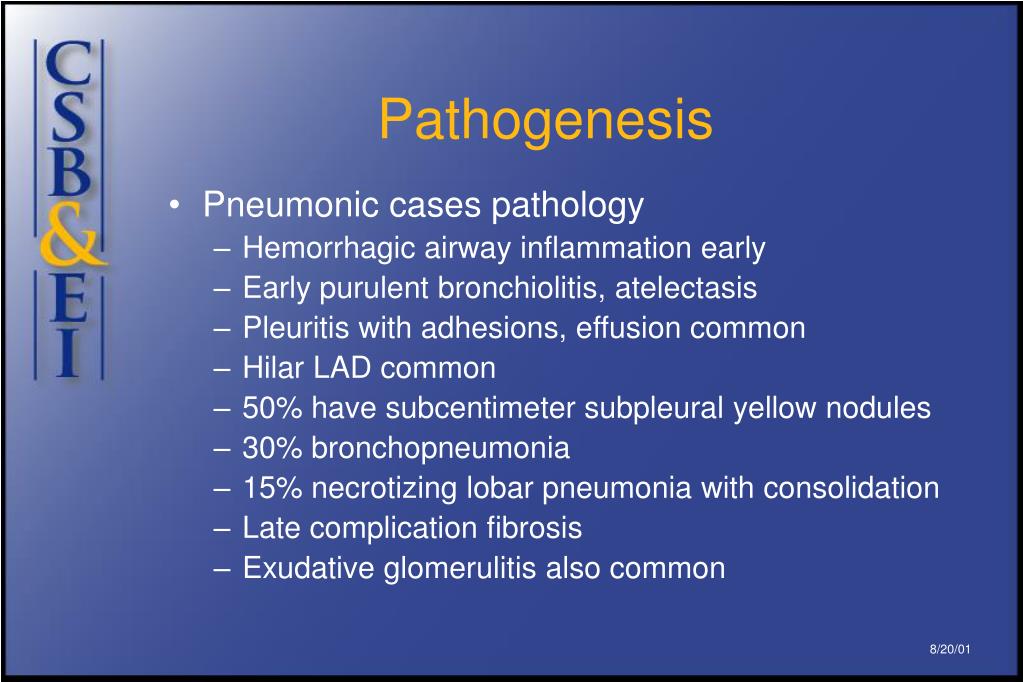 CSB&EI

Pathogenesis

• Pneumonic cases pathology
– Hemorrhagic airway inflammation early
– Early purulent bronchiolitis, atelectasis
– Pleuritis with adhesions, effusion common
– Hilar LAD common
– 50% have subcentimeter subpleural yellow nodules
– 30% bronchopneumonia
– 15% necrotizing lobar pneumonia with consolidation
– Late complication fibrosis
– Exudative glomerulitis also common

8/20/01